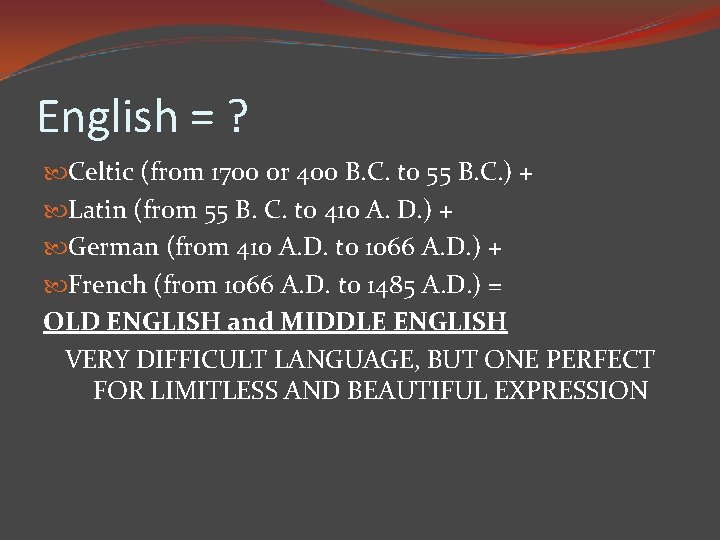 English = ?

Celtic (from 1700 or 400 B.C. to 55 B.C.) +

Latin (from 55 B. C. to 410 A. D.) +

German (from 410 A.D. to 1066 A.D.) +

French (from 1066 A.D. to 1485 A.D.) =

OLD ENGLISH and MIDDLE ENGLISH

VERY DIFFICULT LANGUAGE, BUT ONE PERFECT FOR LIMITLESS AND BEAUTIFUL EXPRESSION